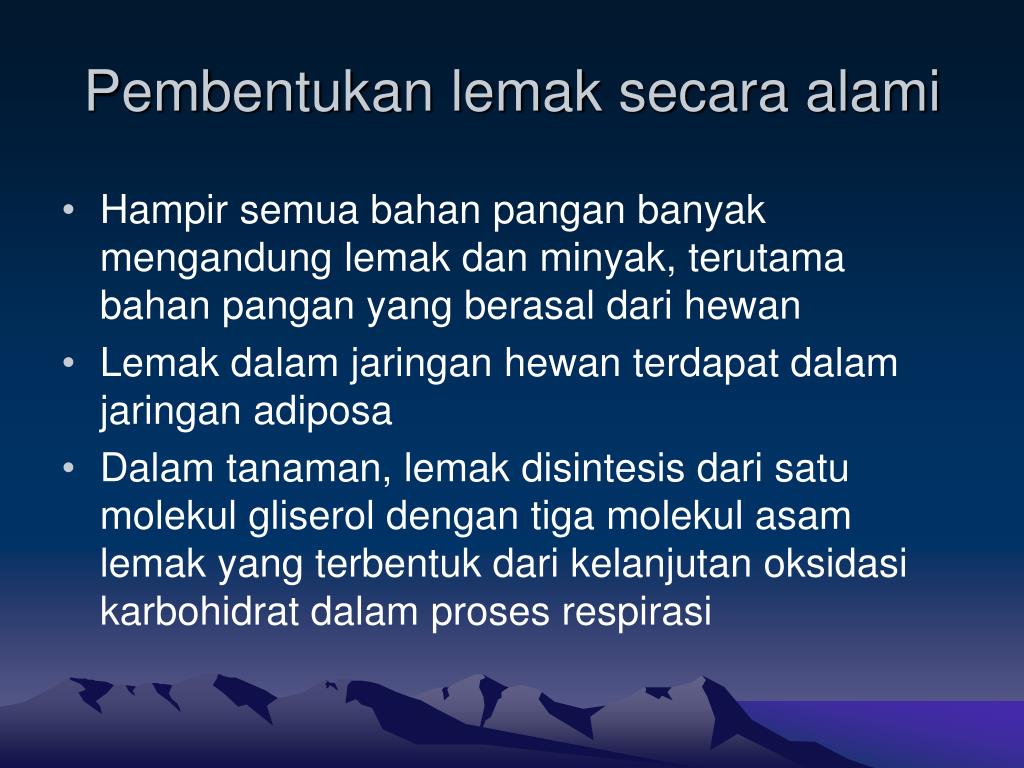 Pembentukan lemak secara alami

• Hampir semua bahan pangan banyak mengandung lemak dan minyak, terutama bahan pangan yang berasal dari hewan
• Lemak dalam jaringan hewan terdapat dalam jaringan adiposa
• Dalam tanaman, lemak disintesis dari satu molekul gliserol dengan tiga molekul asam lemak yang terbentuk dari kelanjutan oksidasi karbohidrat dalam proses respirasi